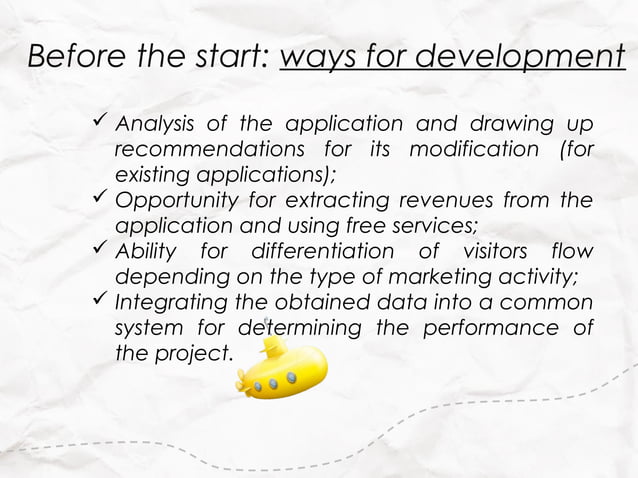 Before the start: ways for development

✓ Analysis of the application and drawing up recommendations for its modification (for existing applications);
✓ Opportunity for extracting revenues from the application and using free services;
✓ Ability for differentiation of visitors flow depending on the type of marketing activity;
✓ Integrating the obtained data into a common system for determining the performance of the project.